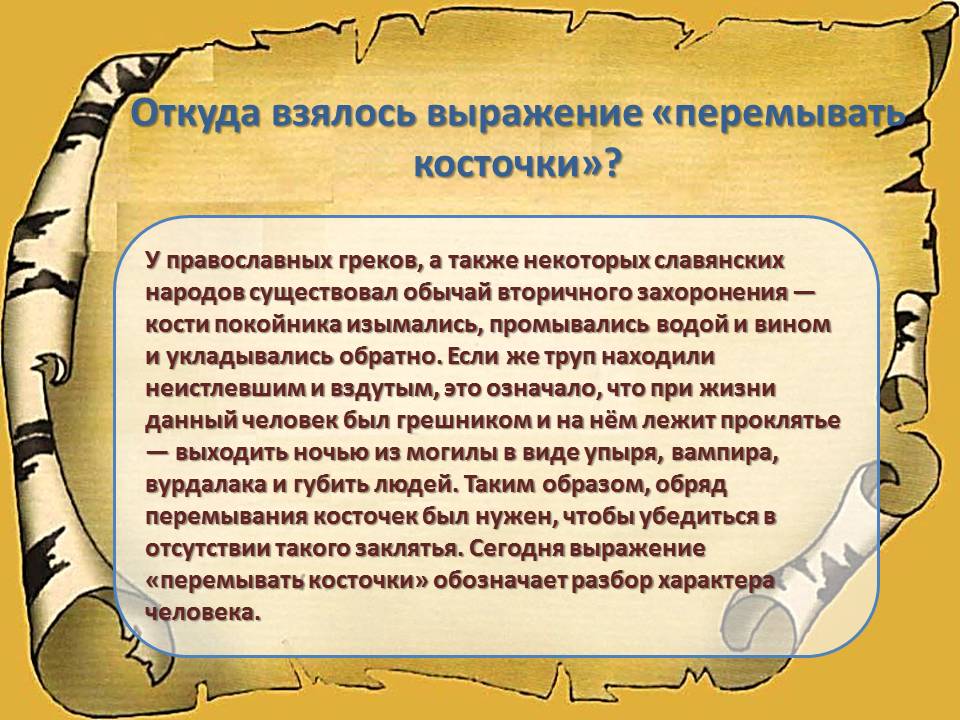 Откуда взялось выражение «перемывать косточки»?

У православных греков, а также некоторых славянских народов существовал обычай вторичного захоронения — кости покойника изымались, промывались водой и вином и укладывались обратно. Если же труп находили неистлевшим и вздутым, это означало, что при жизни данный человек был грешником и на нём лежит проклятье — выходить ночью из могилы в виде упыря, вампира, вурдалака и губить людей. Таким образом, обряд перемывания косточек был нужен, чтобы убедиться в отсутствии такого заклятья. Сегодня выражение «перемывать косточки» обозначает разбор характера человека.